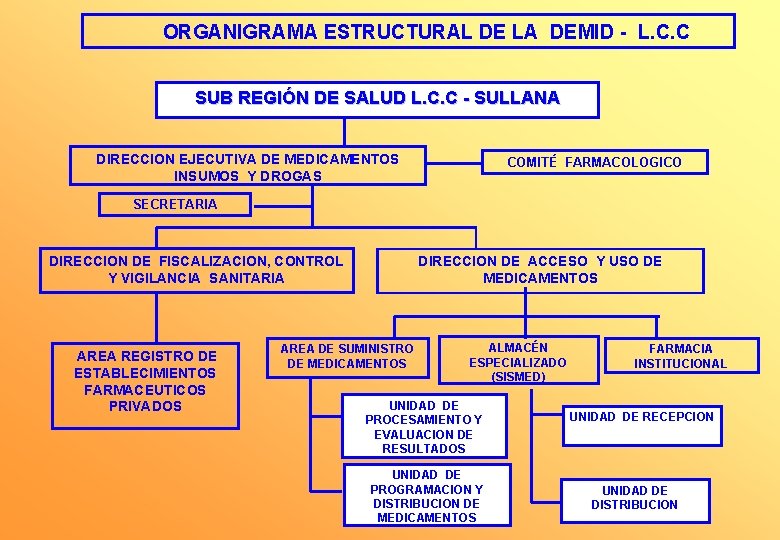 ORGANIGRAMA ESTRUCTURAL DE LA DEMID - L.C.C

SUB REGIÓN DE SALUD L.C.C - SULLANA

DIRECCION EJECUTIVA DE MEDICAMENTOS INSUMOS Y DROGAS

COMITÉ FARMACOLOGICO

SECRETARIA

DIRECCION DE FISCALIZACION, CONTROL Y VIGILANCIA SANITARIA

DIRECCION DE ACCESO Y USO DE MEDICAMENTOS

AREA REGISTRO DE ESTABLECIMIENTOS FARMACEUTICOS PRIVADOS

AREA DE SUMINISTRO DE MEDICAMENTOS

ALMACÉN ESPECIALIZADO (SISMED)

FARMACIA INSTITUCIONAL

UNIDAD DE PROCESAMIENTO Y EVALUACION DE RESULTADOS

UNIDAD DE PROGRAMACION Y DISTRIBUCION DE MEDICAMENTOS

UNIDAD DE RECEPCION

UNIDAD DE DISTRIBUCION